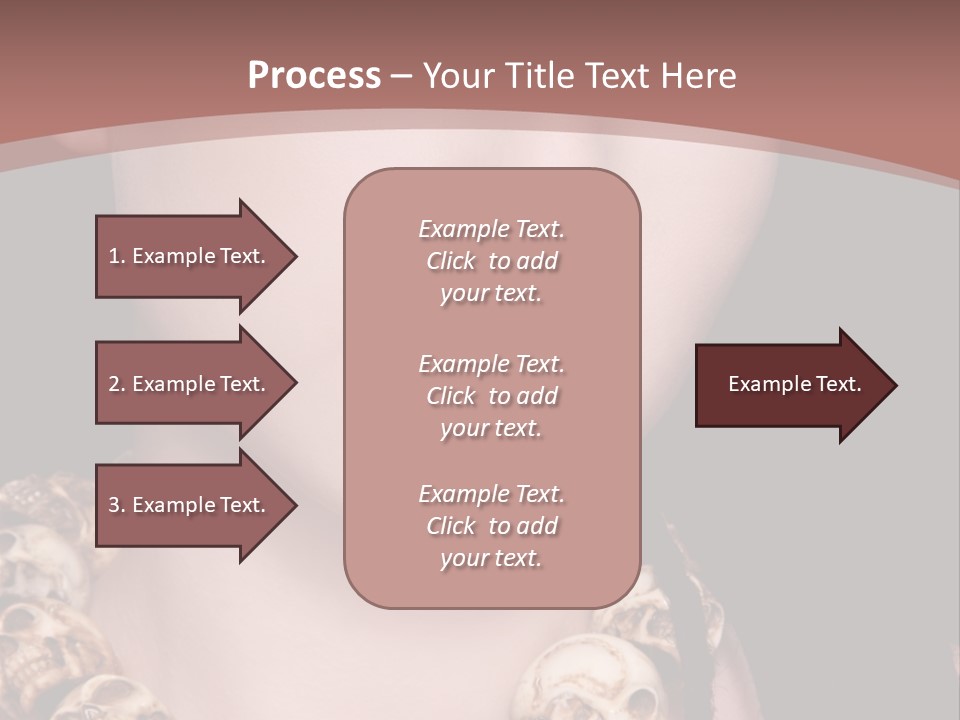 Process – Your Title Text Here

1. Example Text.

2. Example Text.

3. Example Text.

Example Text. Click to add your text.

Example Text. Click to add your text.

Example Text. Click to add your text.

Example Text.